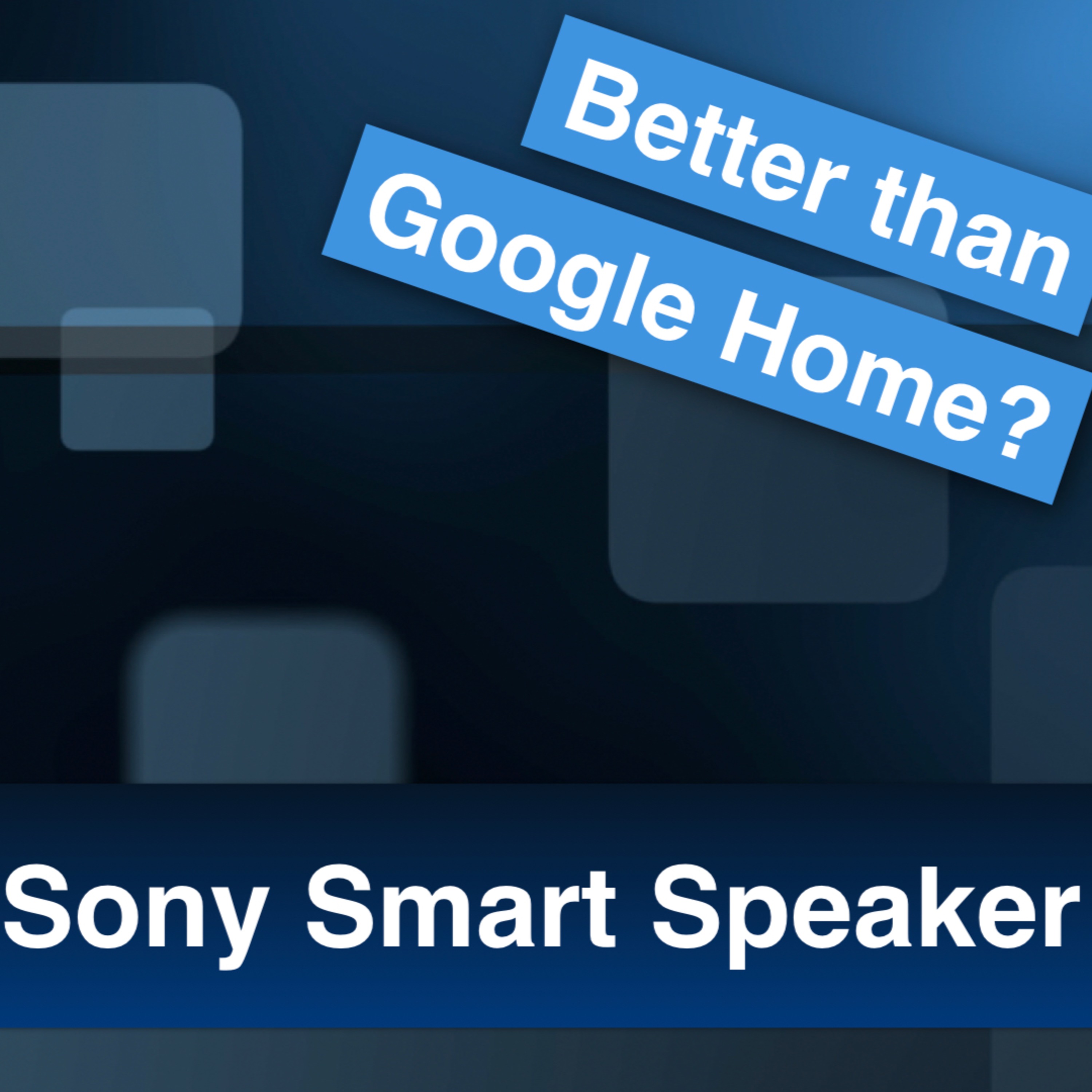 Better than
Google Home?

Sony Smart Speaker